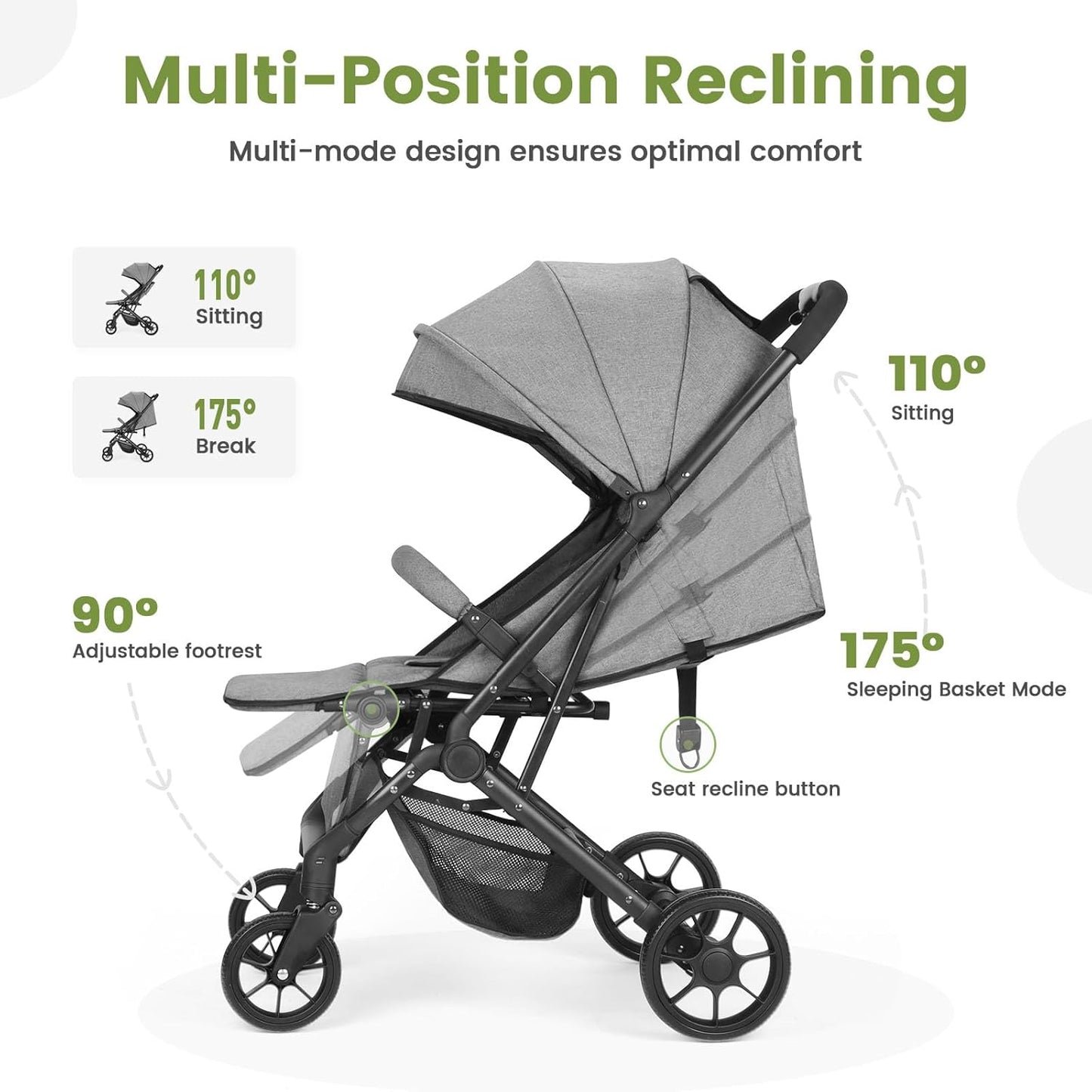 Multi-Position Reclining

Multi-mode design ensures optimal comfort

110°
Sitting

175°
Break

110°
Sitting

90°
Adjustable footrest

175°
Sleeping Basket Mode

Seat recline button